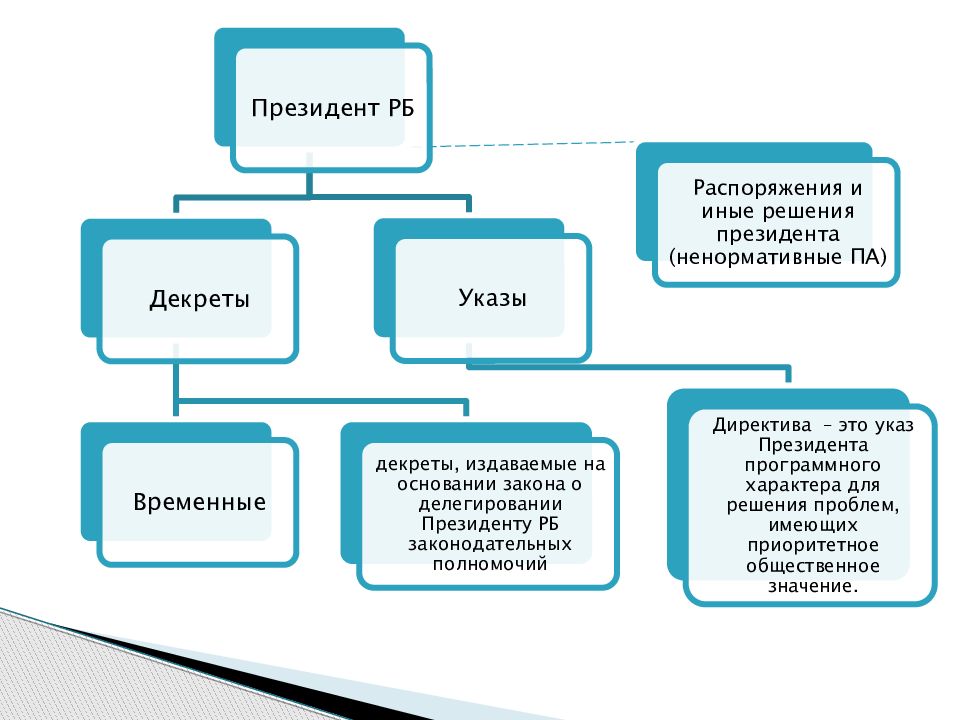 Президент РБ

Распоряжения и иные решения президента (ненормативные ПА)

Декреты

Указы

Временные

декреты, издаваемые на основании закона о делегировании Президенту РБ законодательных полномочий

Директива – это указ Президента программного характера для решения проблем, имеющих приоритетное общественное значение.